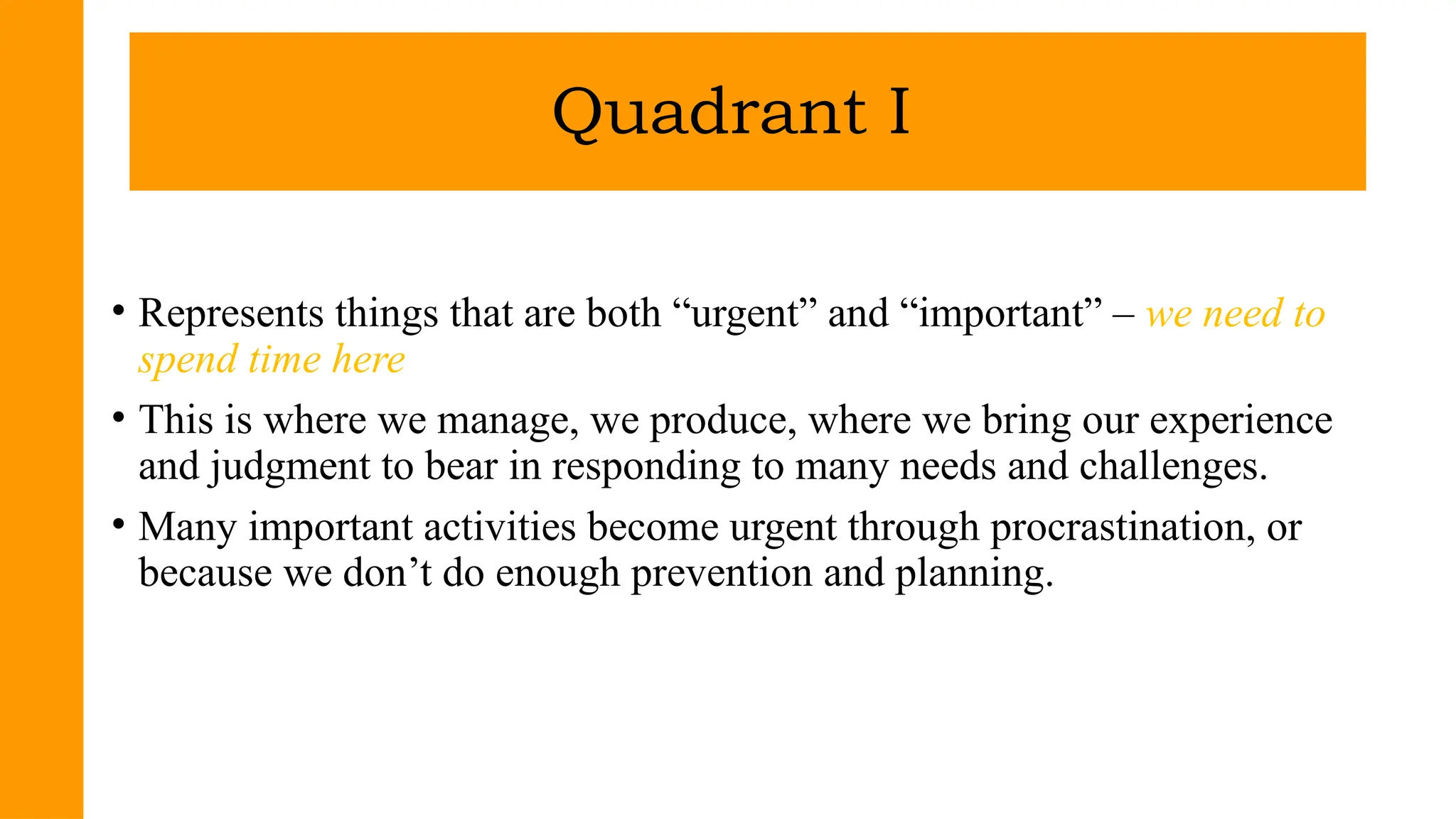 Quadrant I

• Represents things that are both “urgent” and “important” – we need to spend time here

• This is where we manage, we produce, where we bring our experience and judgment to bear in responding to many needs and challenges.

• Many important activities become urgent through procrastination, or because we don’t do enough prevention and planning.